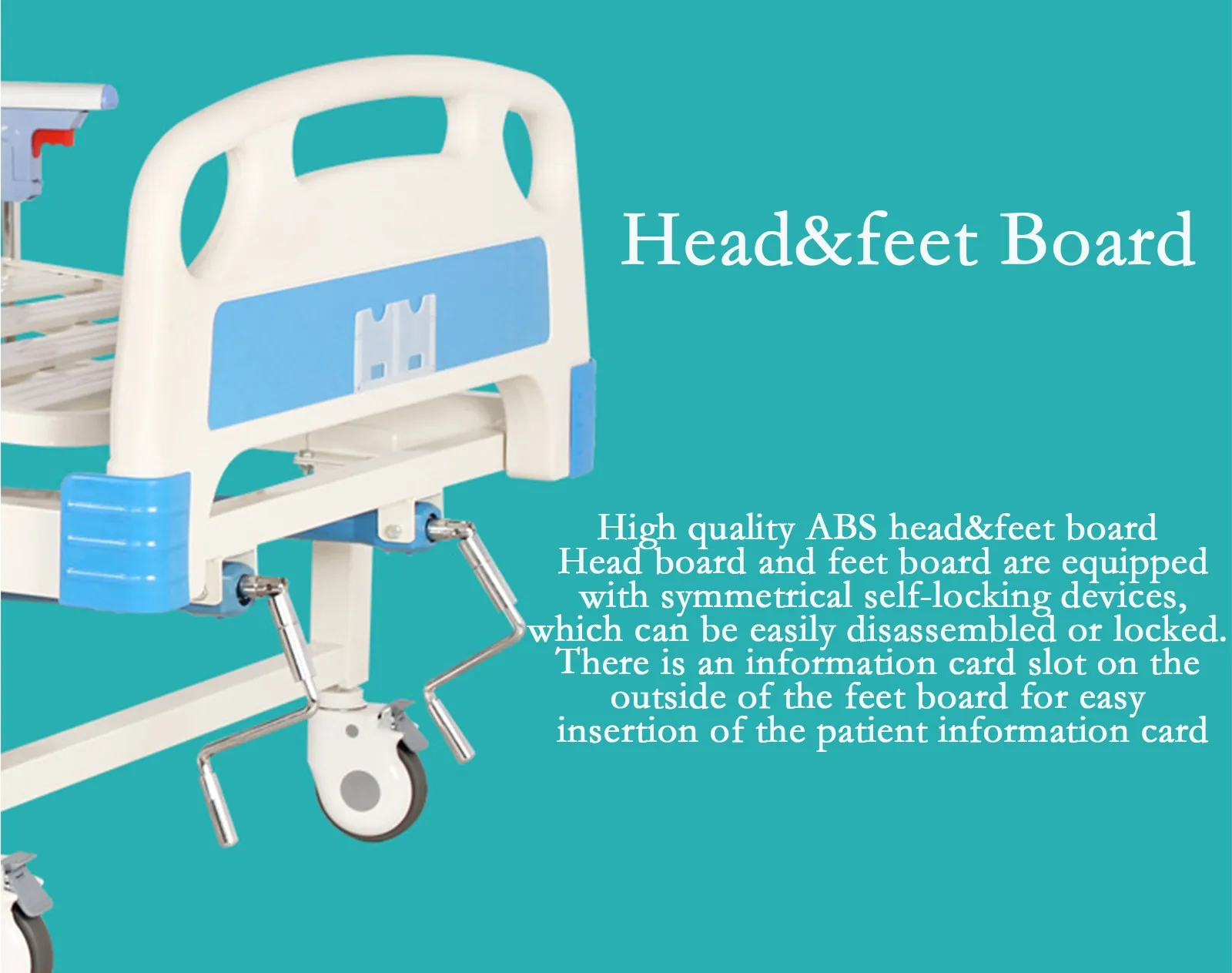 Head&feet Board

High quality ABS head&feet board
Head board and feet board are equipped with symmetrical self-locking devices, which can be easily disassembled or locked. There is an information card slot on the outside of the feet board for easy insertion of the patient information card